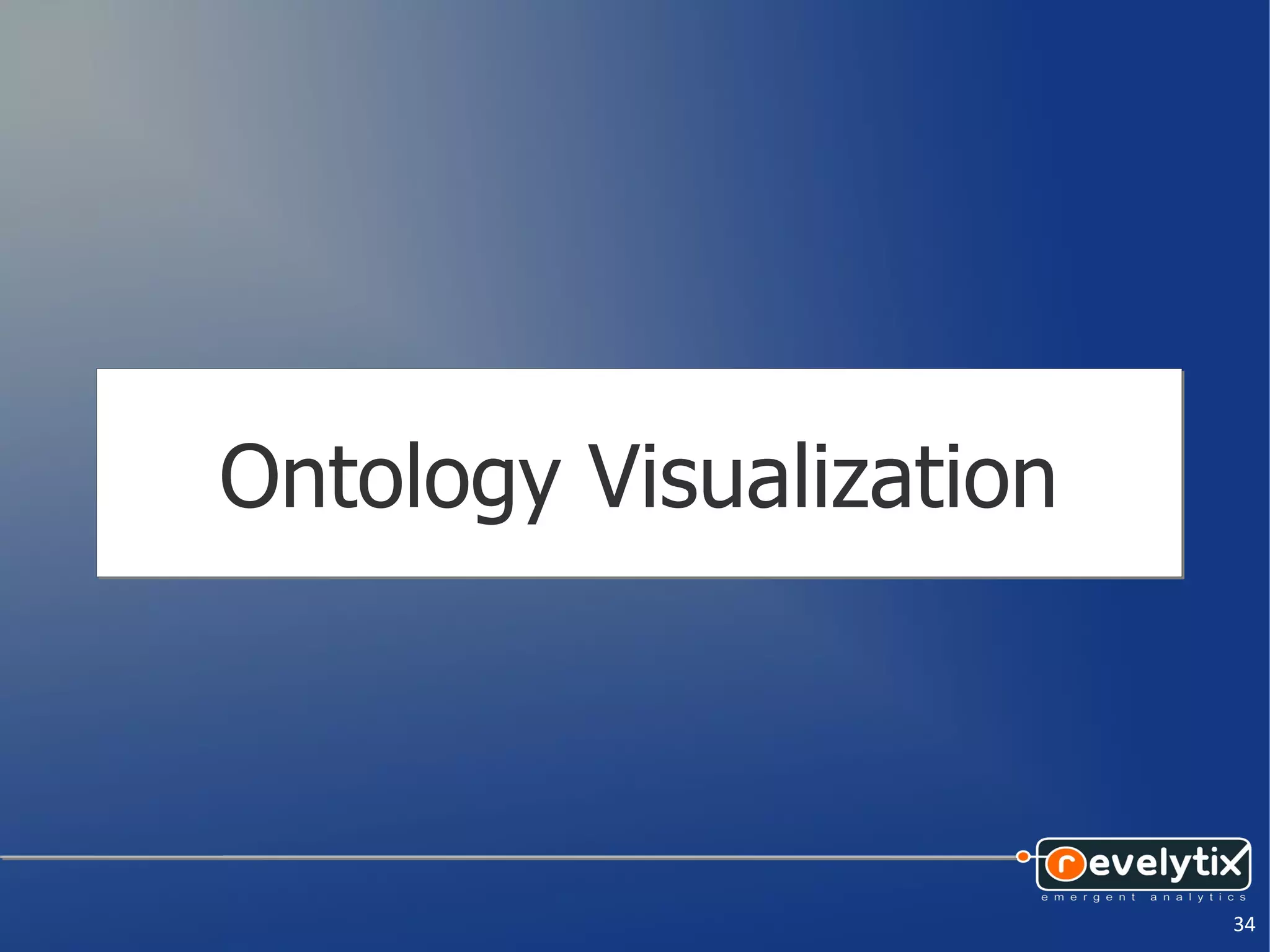 Ontology Visualization

revelytix
emergent analytics

34